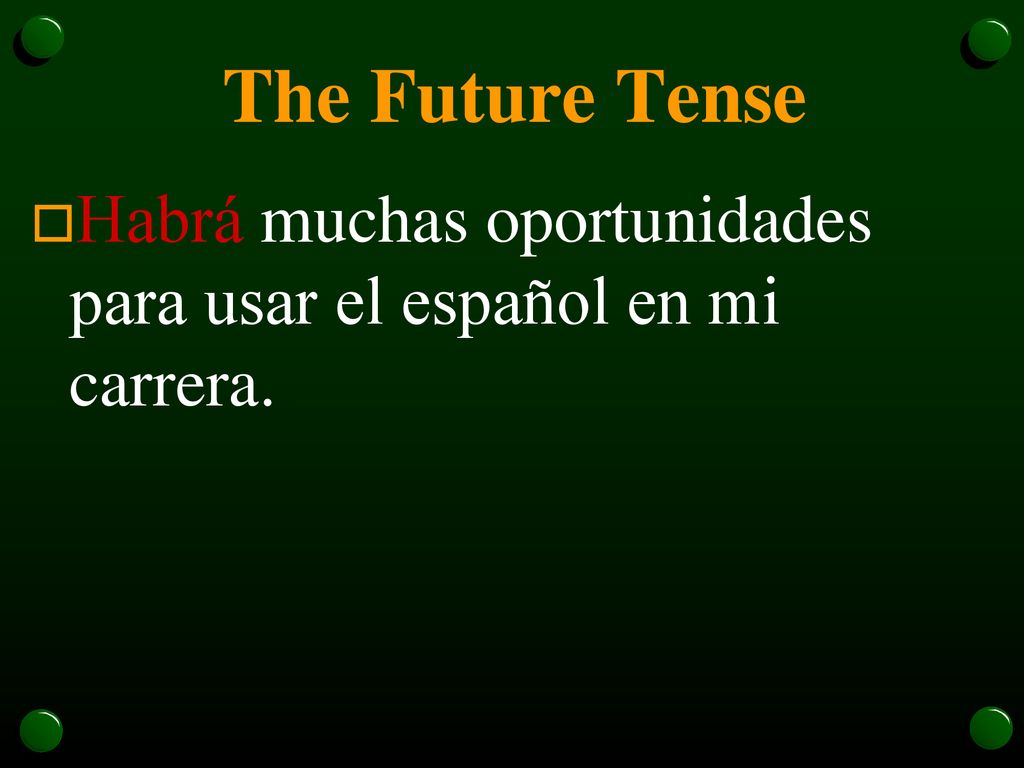 The Future Tense

Habrá muchas oportunidades para usar el español en mi carrera.